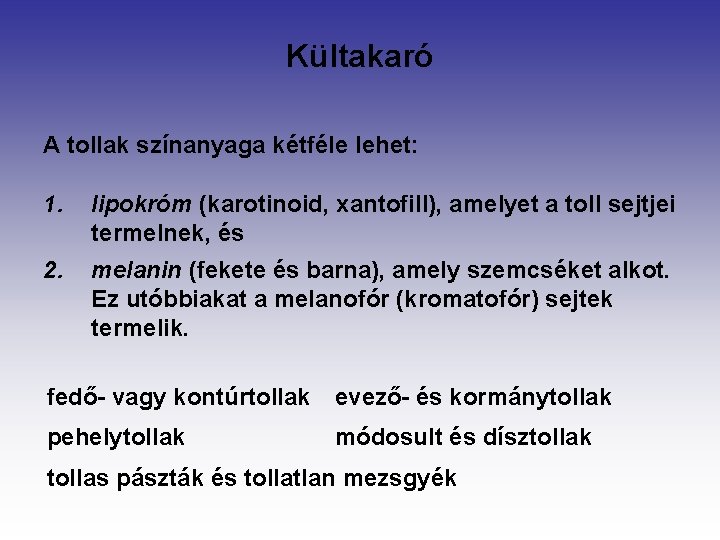 Kültakaró

A tollak színanyaga kétféle lehet:

1. lipokróm (karotinoid, xantofill), amelyet a toll sejtjei termelnek, és

2. melanin (fekete és barna), amely szemcséket alkot. Ez utóbbiakat a melanofór (kromatofór) sejtek termelik.

fedő- vagy kontúrtollak

evező- és kormánytollak

pehelytollak

módosult és dísztollak

tollas pászták és tollatlan mezsgyék